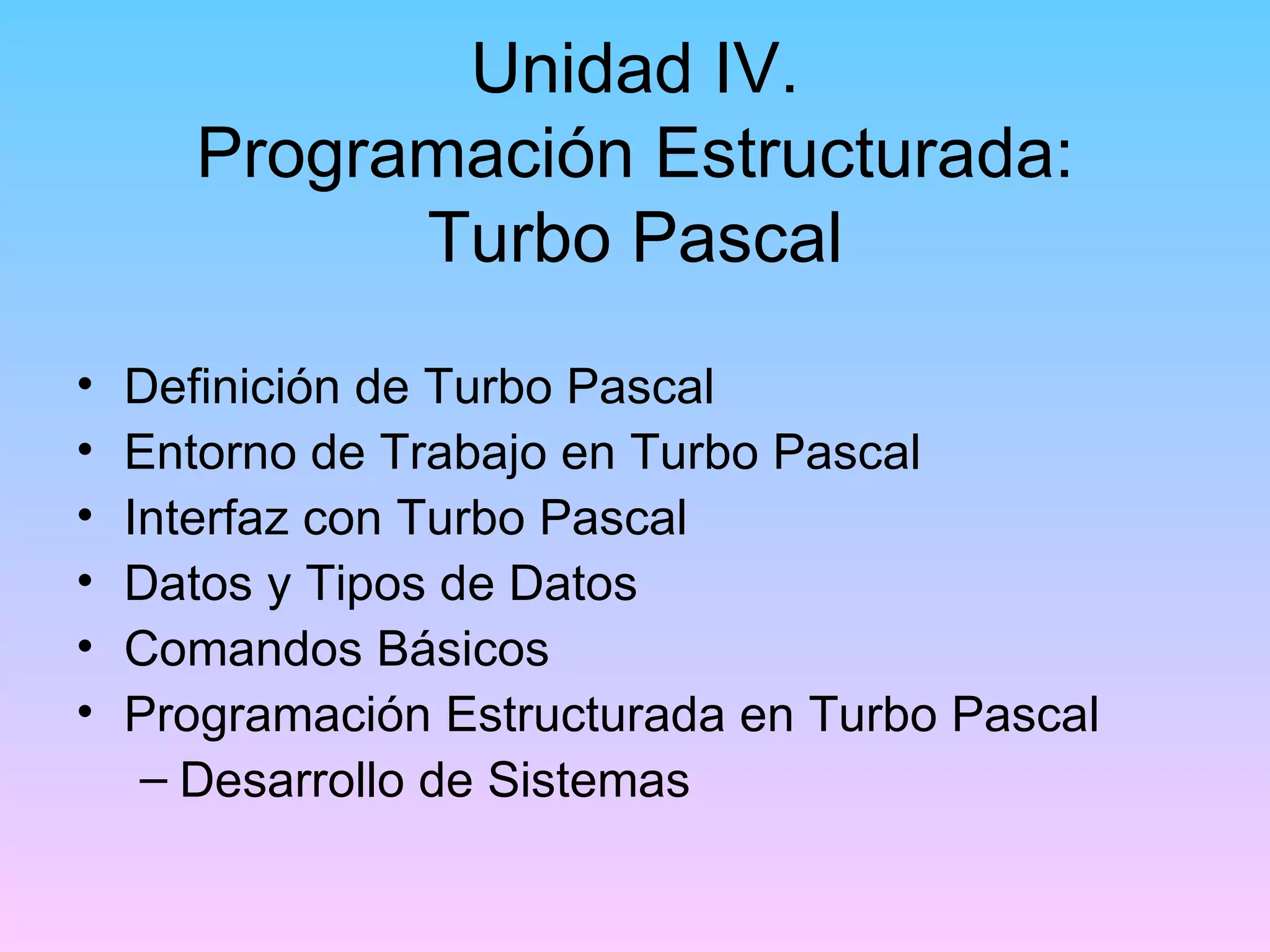 Unidad IV.
Programación Estructurada:
Turbo Pascal

• Definición de Turbo Pascal
• Entorno de Trabajo en Turbo Pascal
• Interfaz con Turbo Pascal
• Datos y Tipos de Datos
• Comandos Básicos
• Programación Estructurada en Turbo Pascal
– Desarrollo de Sistemas